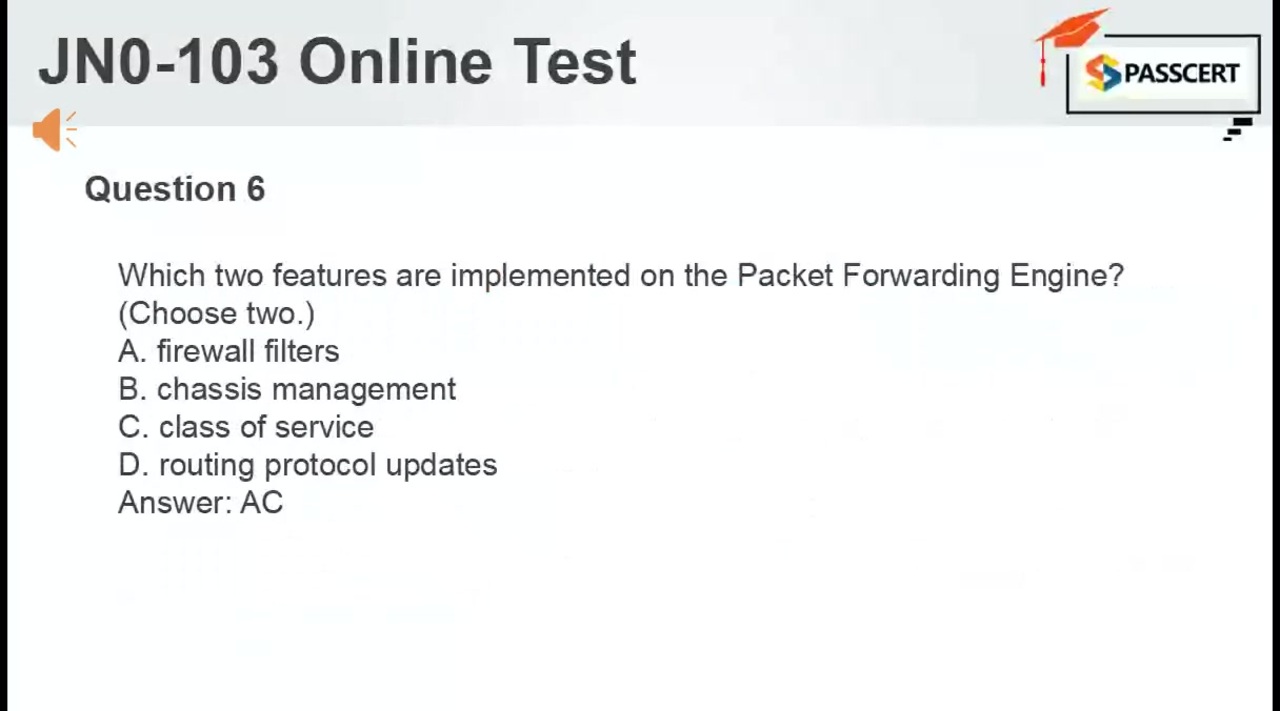 JN0-103 Online Test

PASSCERT

Question 6

Which two features are implemented on the Packet Forwarding Engine? (Choose two.)
A. firewall filters
B. chassis management
C. class of service
D. routing protocol updates
Answer: AC